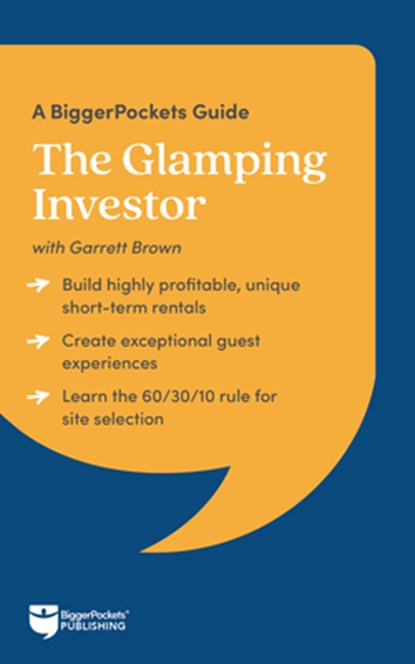 A BiggerPockets Guide

The Glamping Investor

with Garrett Brown

→ Build highly profitable, unique short-term rentals

→ Create exceptional guest experiences

→ Learn the 60/30/10 rule for site selection

BiggerPockets® PUBLISHING